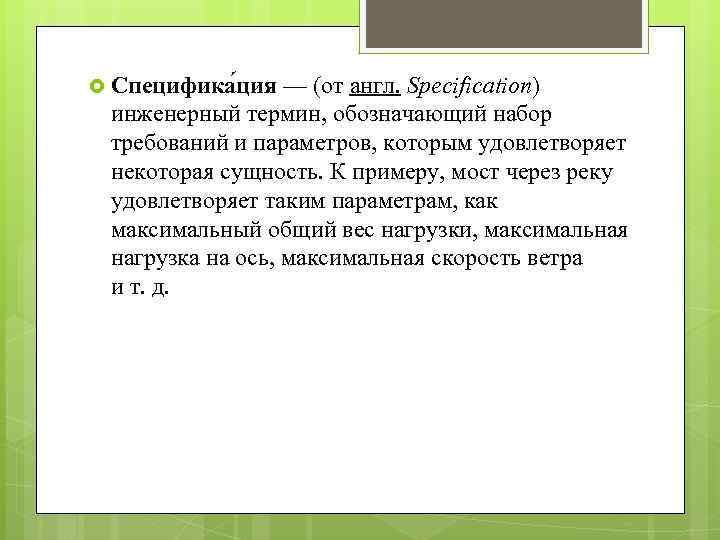 Специфика́ция — (от англ. Specification) инженерный термин, обозначающий набор требований и параметров, которым удовлетворяет некоторая сущность. К примеру, мост через реку удовлетворяет таким параметрам, как максимальный общий вес нагрузки, максимальная нагрузка на ось, максимальная скорость ветра и т. д.